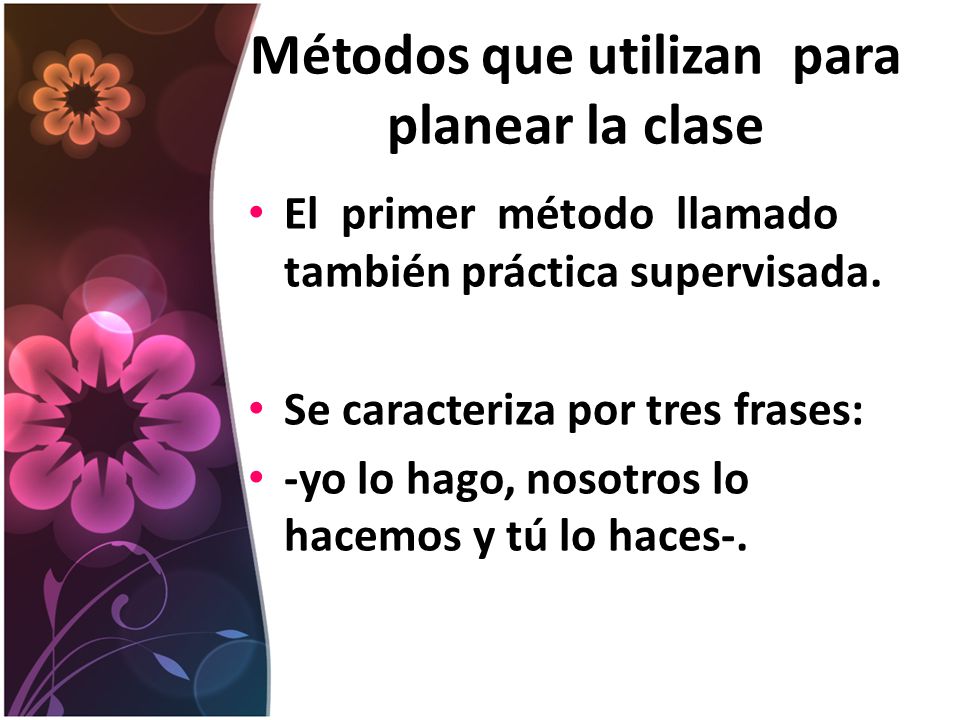 Métodos que utilizan para planear la clase

• El primer método llamado también práctica supervisada.

• Se caracteriza por tres frases:
• -yo lo hago, nosotros lo hacemos y tú lo haces-.